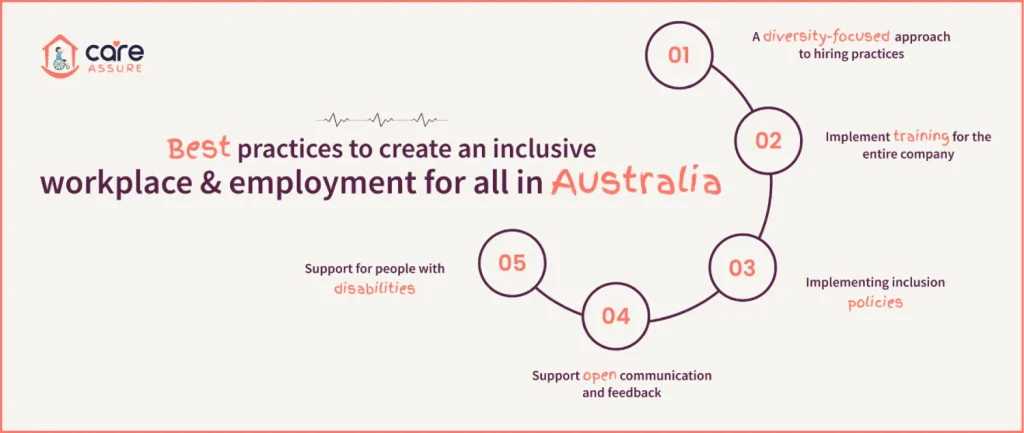 care
ASSURE

Best practices to create an inclusive workplace & employment for all in Australia

01
A diversity-focused approach to hiring practices

02
Implement training for the entire company

03
Implementing inclusion policies

04
Support open communication and feedback

05
Support for people with disabilities